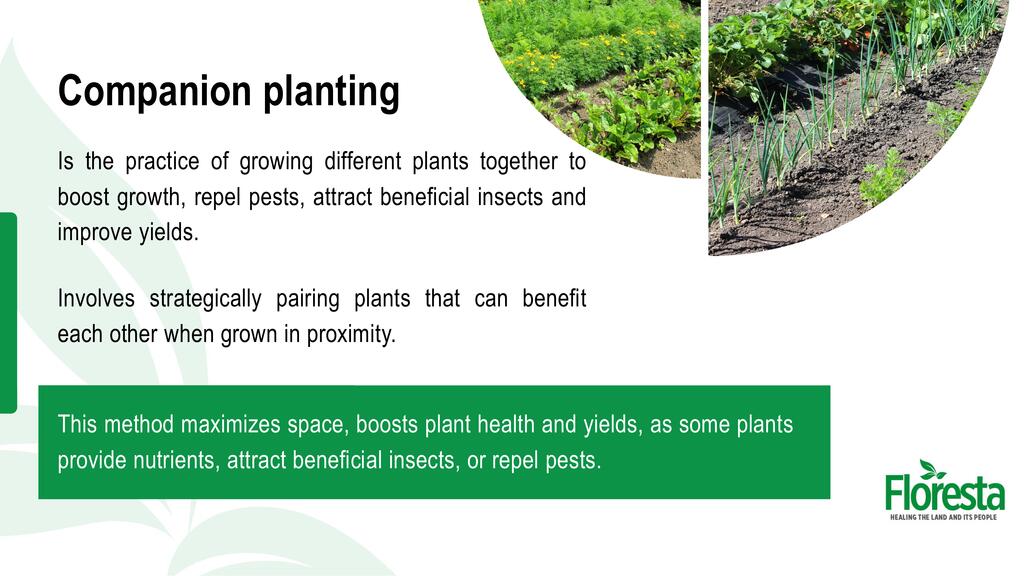 Companion planting

Is the practice of growing different plants together to boost growth, repel pests, attract beneficial insects and improve yields.

Involves strategically pairing plants that can benefit each other when grown in proximity.

This method maximizes space, boosts plant health and yields, as some plants provide nutrients, attract beneficial insects, or repel pests.

Floresta
HEALING THE LAND AND ITS PEOPLE